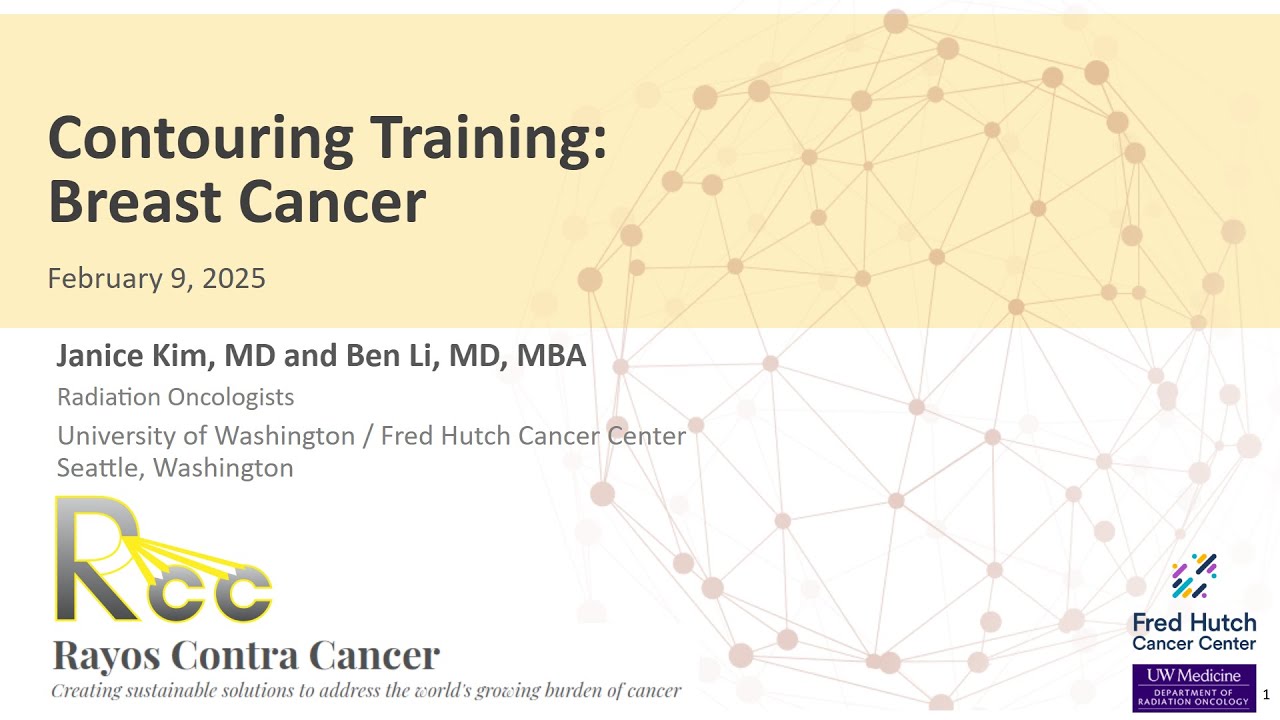 Contouring Training: Breast Cancer

February 9, 2025

Janice Kim, MD and Ben Li, MD, MBA

Radiation Oncologists

University of Washington / Fred Hutch Cancer Center
Seattle, Washington

Rcc

Rayos Contra Cancer

Creating sustainable solutions to address the world's growing burden of cancer

Fred Hutch Cancer Center

UW Medicine
DEPARTMENT OF RADIATION ONCOLOGY

1